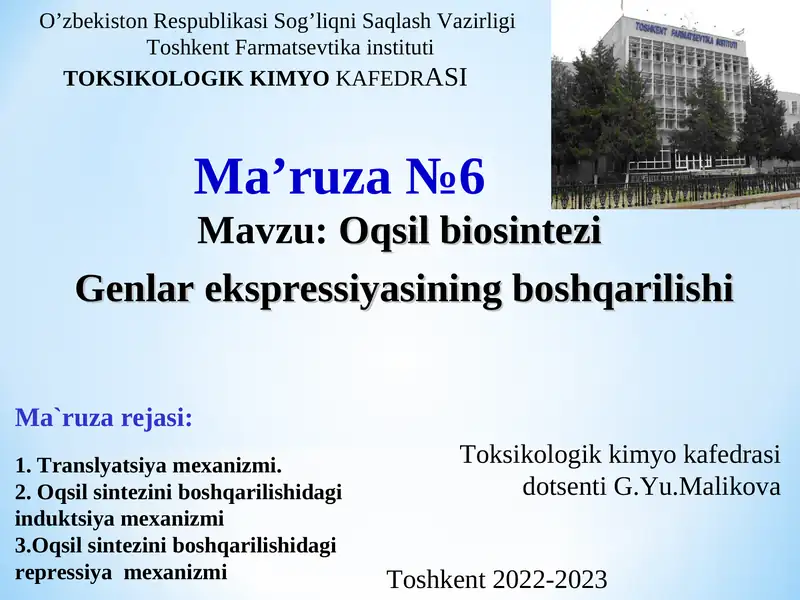 O’zbekiston Respublikasi Sog’liqni Saqlash Vazirligi
Toshkent Farmatsevtika instituti
TOKSIKOLOGIK KIMYO KAFEDRASI

TOSHKENT FARMATSEVTIKA INSTITUTI

Ma’ruza №6
Mavzu: Oqsil biosintezi
Genlar ekspressiyasining boshqarilishi

Ma`ruza rejasi:

1. Translyatsiya mexanizmi.
2. Oqsil sintezini boshqarilishidagi induktsiya mexanizmi
3.Oqsil sintezini boshqarilishidagi repressiya mexanizmi

Toksikologik kimyo kafedrasi dotsenti G.Yu.Malikova

Toshkent 2022-2023